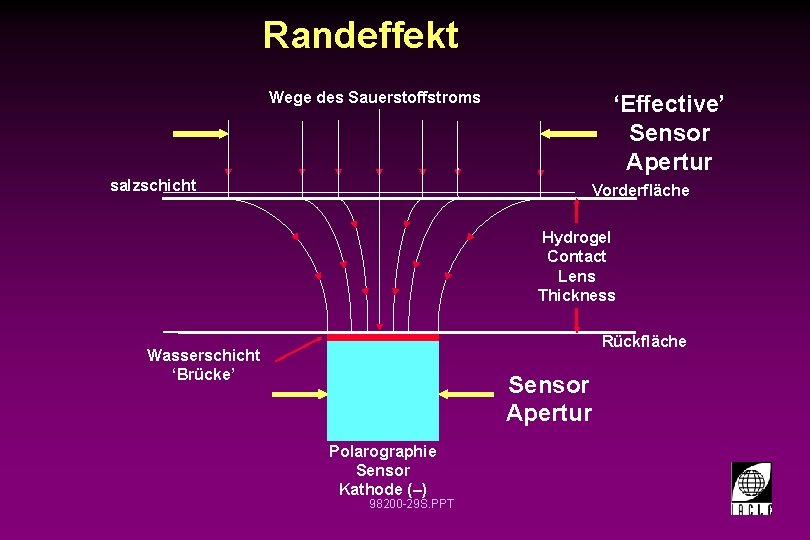 Randeffekt

Wege des Sauerstoffstroms

'Effective' Sensor Apertur

salzschicht

Vorderfläche

Hydrogel Contact Lens Thickness

Rückfläche

Wasserschicht 'Brücke'

Sensor Apertur

Polarographie Sensor Kathode (–)

98200-29S.PPT

IACLE